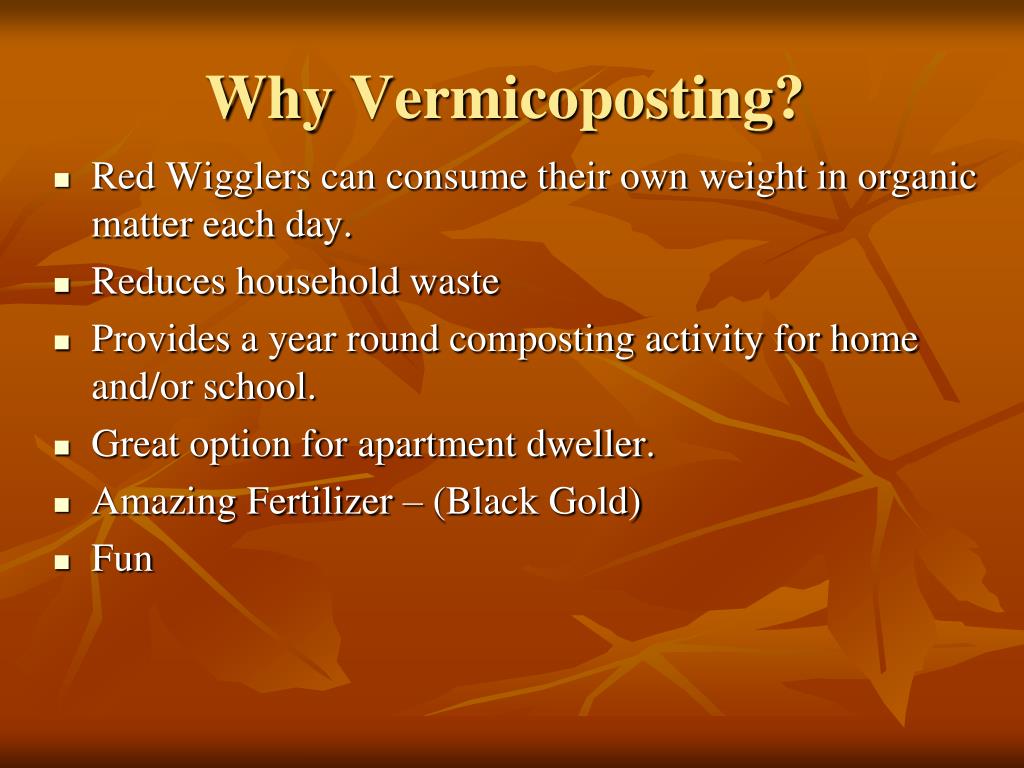 Why Vermicoposting?

- Red Wigglers can consume their own weight in organic matter each day.
- Reduces household waste
- Provides a year round composting activity for home and/or school.
- Great option for apartment dweller.
- Amazing Fertilizer – (Black Gold)
- Fun